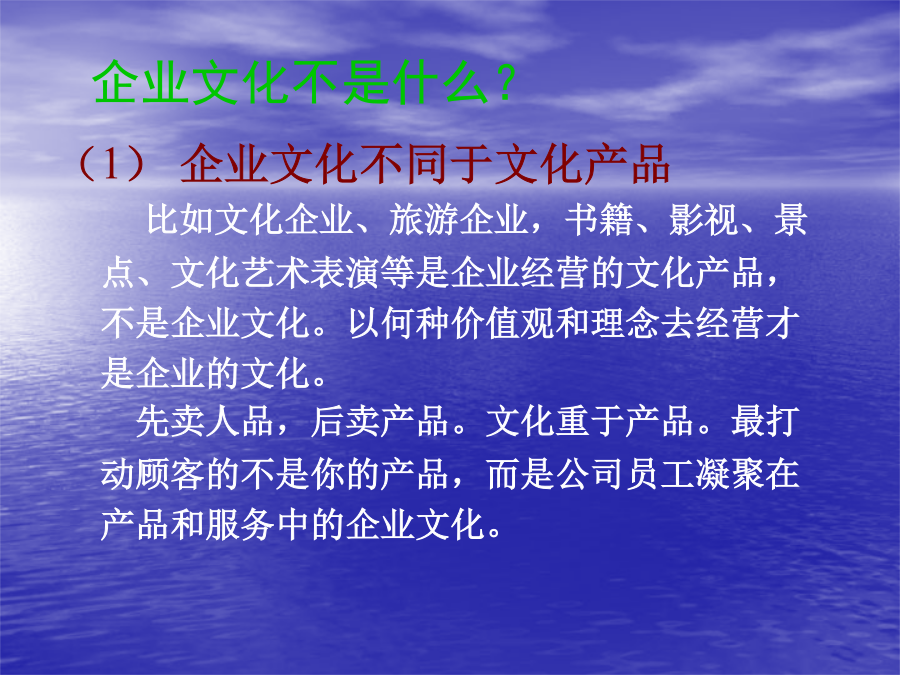 企业文化不是什么？

（1） 企业文化不同于文化产品

比如文化企业、旅游企业，书籍、影视、景点、文化艺术表演等是企业经营的文化产品，不是企业文化。以何种价值观和理念去经营才是企业的文化。

先卖人品，后卖产品。文化重于产品。最打动顾客的不是你的产品，而是公司员工凝聚在产品和服务中的企业文化。